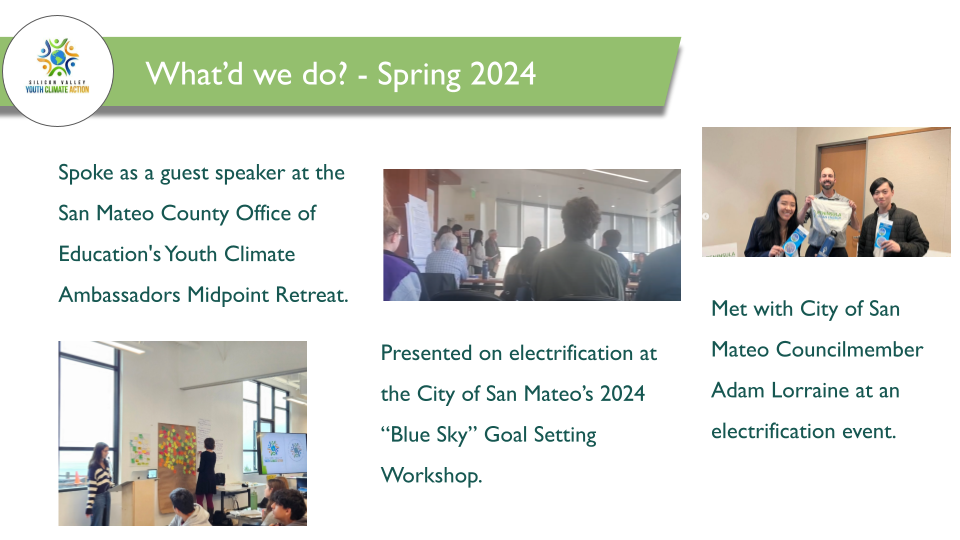 SILICON VALLEY
YOUTH CLIMATE ACTION

What'd we do? - Spring 2024

Spoke as a guest speaker at the San Mateo County Office of Education's Youth Climate Ambassadors Midpoint Retreat.

Presented on electrification at the City of San Mateo's 2024 "Blue Sky" Goal Setting Workshop.

Met with City of San Mateo Councilmember Adam Lorraine at an electrification event.